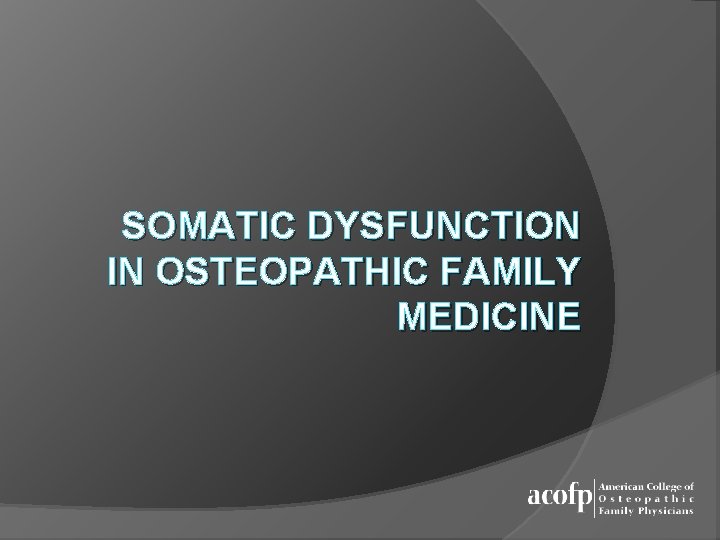 SOMATIC DYSFUNCTION IN OSTEOPATHIC FAMILY MEDICINE

acofp American College of Osteopathic Family Physicians